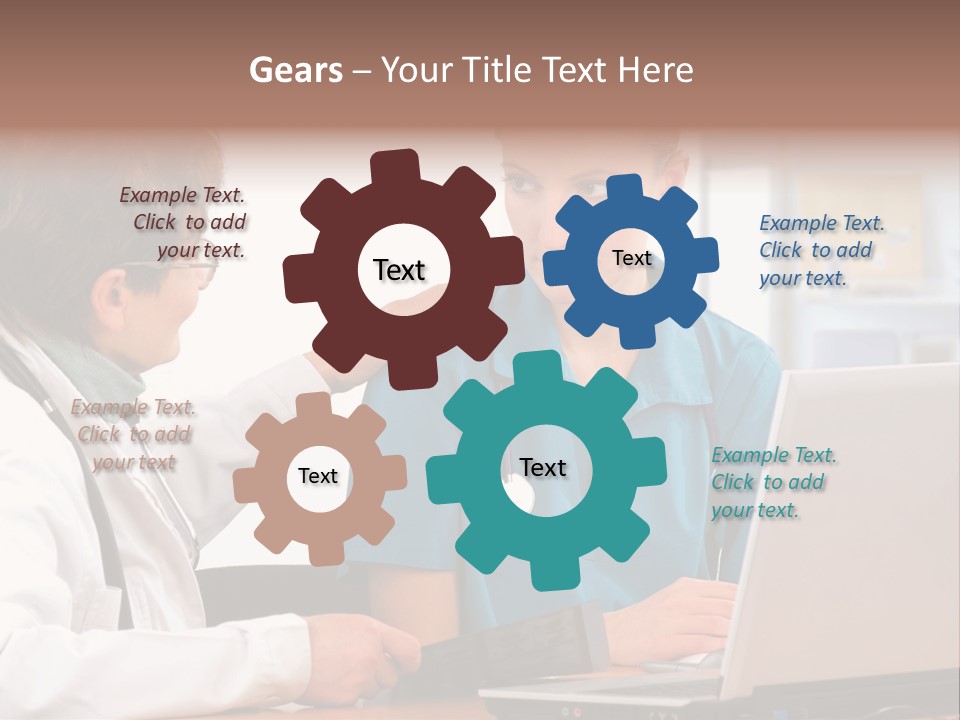 Gears – Your Title Text Here

Example Text. Click to add your text.

Text

Text

Example Text. Click to add your text.

Example Text. Click to add your text

Text

Text

Example Text. Click to add your text.